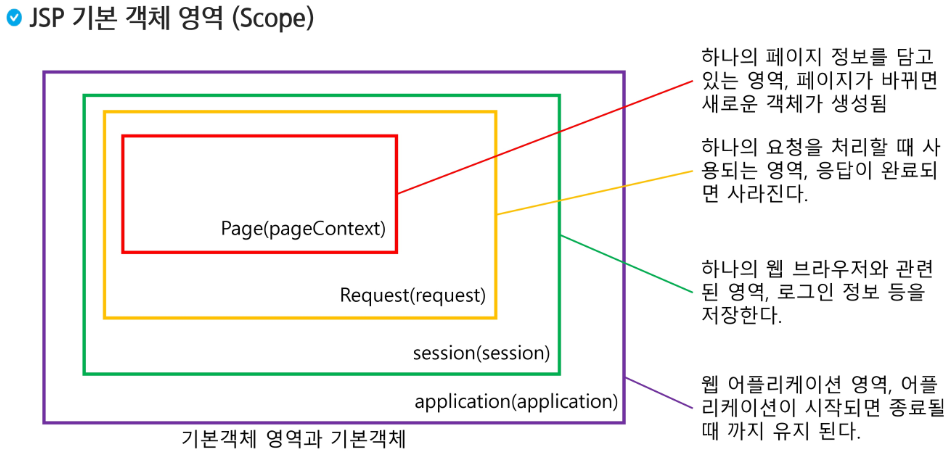 JSP 기본 객체 영역 (Scope)

Page(pageContext)

Request(request)

session(session)

application(application)

기본객체 영역과 기본객체

하나의 페이지 정보를 담고 있는 영역, 페이지가 바뀌면 새로운 객체가 생성됨

하나의 요청을 처리할 때 사용되는 영역, 응답이 완료되면 사라진다.

하나의 웹 브라우저와 관련된 영역, 로그인 정보 등을 저장한다.

웹 어플리케이션 영역, 어플리케이션이 시작되면 종료될 때 까지 유지 된다.